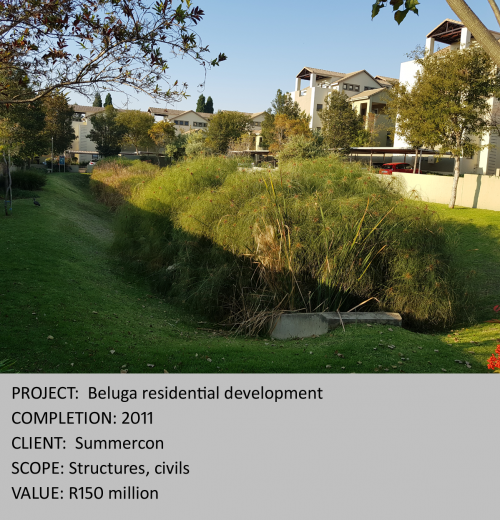 PROJECT: Beluga residential development
COMPLETION: 2011
CLIENT: Summercon
SCOPE: Structures, civils
VALUE: R150 million